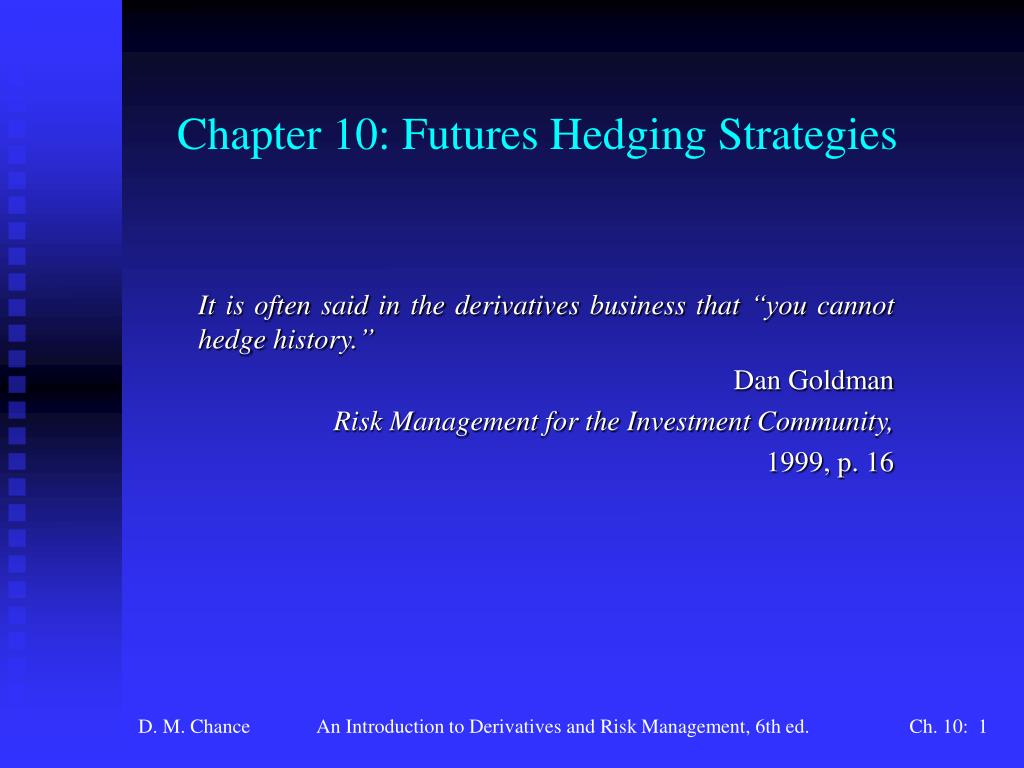 Chapter 10: Futures Hedging Strategies

It is often said in the derivatives business that “you cannot hedge history.”

Dan Goldman

Risk Management for the Investment Community,

1999, p. 16

D. M. Chance An Introduction to Derivatives and Risk Management, 6th ed. Ch. 10: 1